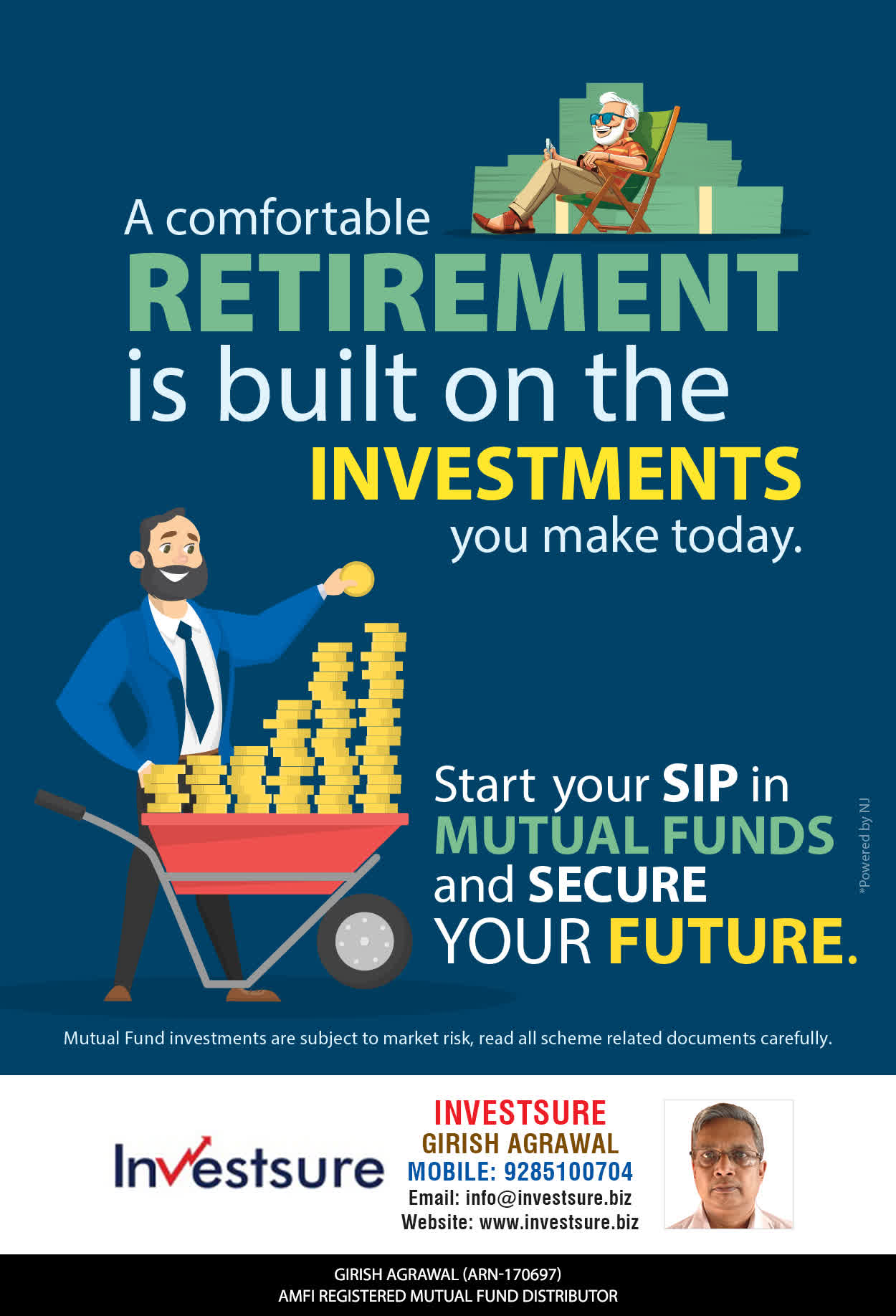 A comfortable RETIREMENT is built on the INVESTMENTS you make today.

Start your SIP in MUTUAL FUNDS and SECURE YOUR FUTURE.

*Powered by NJ

Mutual Fund investments are subject to market risk, read all scheme related documents carefully.

Investsure

INVESTSURE
GIRISH AGRAWAL
MOBILE: 9285100704
Email: info@investsure.biz
Website: www.investsure.biz

GIRISH AGRAWAL (ARN-170697)
AMFI REGISTERED MUTUAL FUND DISTRIBUTOR